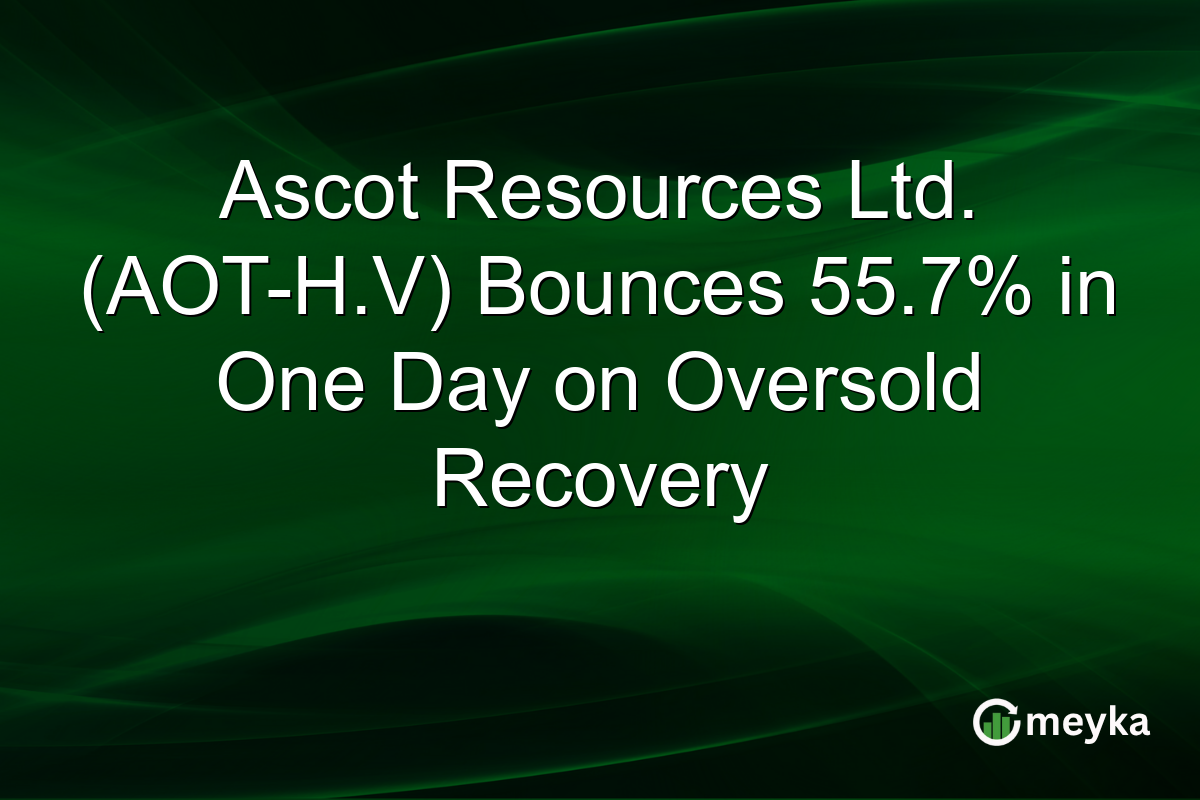 Ascot Resources Ltd. (AOT-H.V) Bounces 55.7% in One Day on Oversold Recovery

meyka